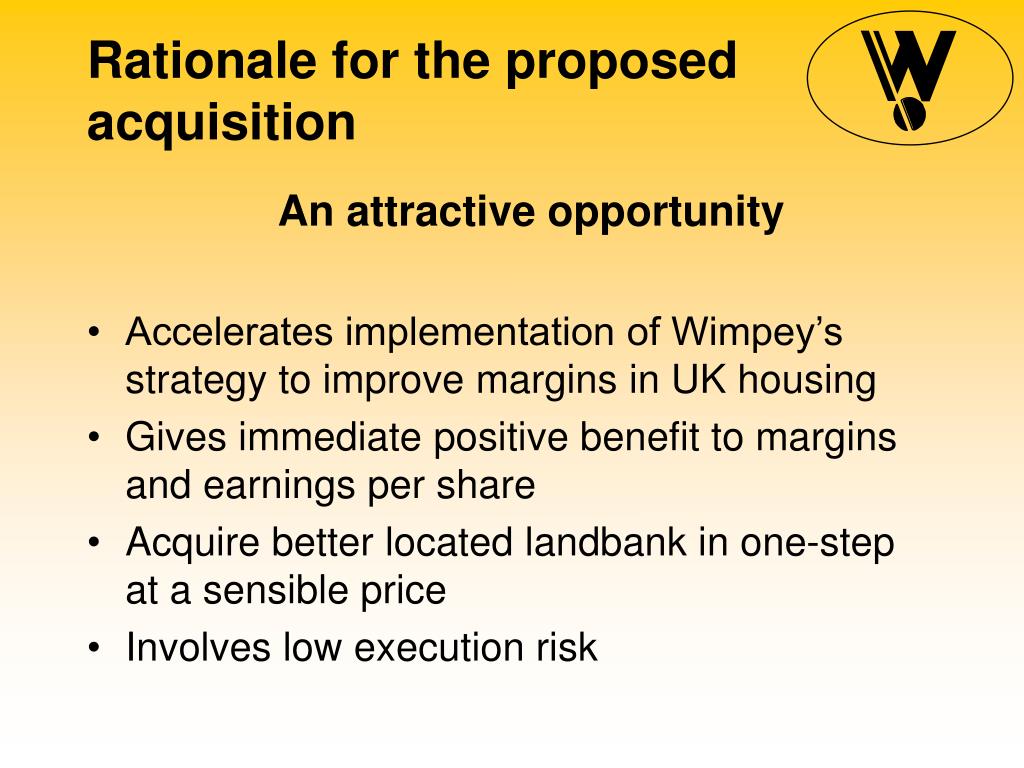 Rationale for the proposed acquisition

W

An attractive opportunity

• Accelerates implementation of Wimpey’s strategy to improve margins in UK housing
• Gives immediate positive benefit to margins and earnings per share
• Acquire better located landbank in one-step at a sensible price
• Involves low execution risk